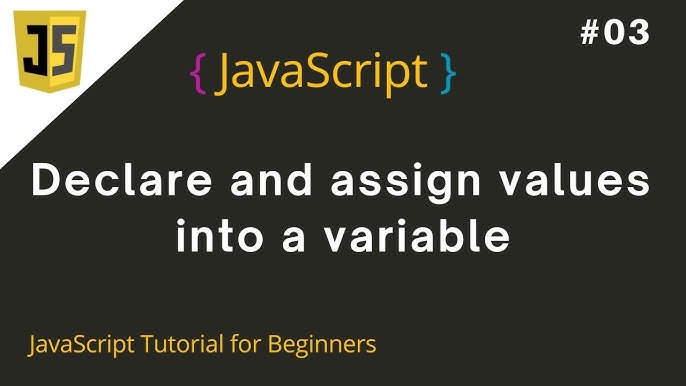 JS

#03

{ JavaScript }

Declare and assign values into a variable

JavaScript Tutorial for Beginners